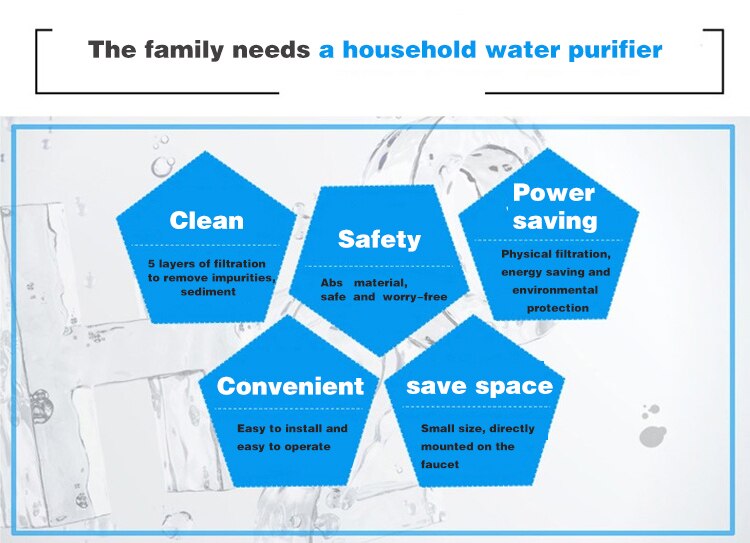 The family needs a household water purifier

Clean

5 layers of filtration to remove impurities, sediment

Safety

Abs material, safe and worry-free

Power saving

Physical filtration, energy saving and environmental protection

Convenient

Easy to install and easy to operate

save space

Small size, directly mounted on the faucet